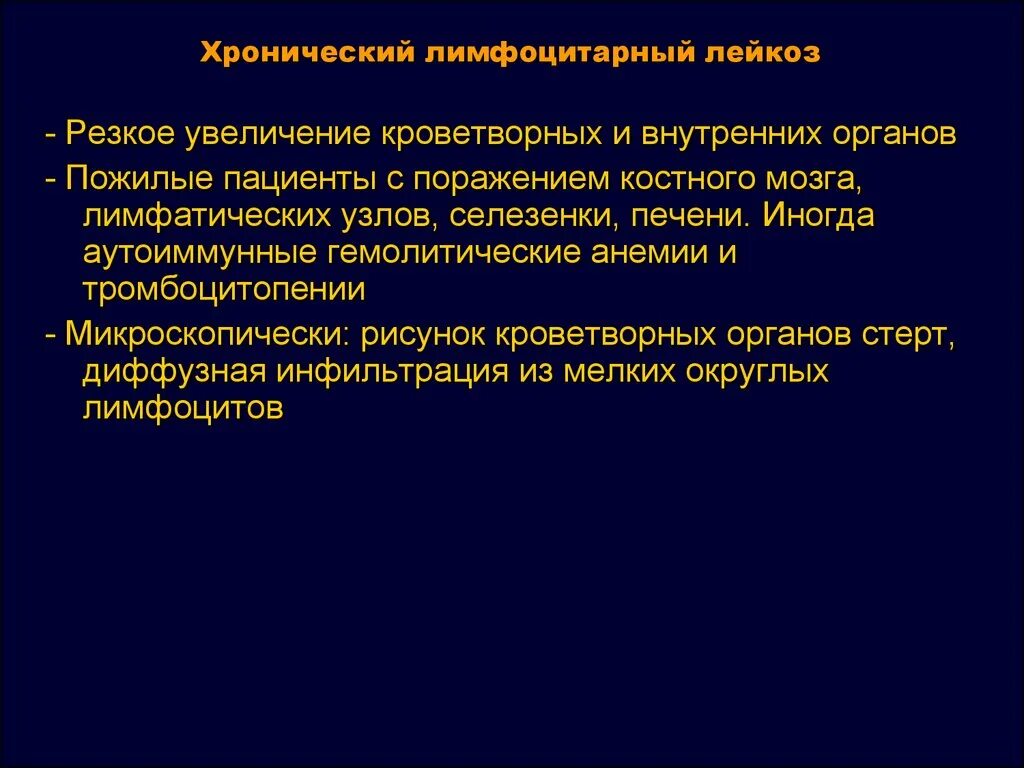 Хронический лимфоцитарный лейкоз

- Резкое увеличение кроветворных и внутренних органов

- Пожилые пациенты с поражением костного мозга, лимфатических узлов, селезенки, печени. Иногда аутоиммунные гемолитические анемии и тромбоцитопении

- Микроскопически: рисунок кроветворных органов стерт, диффузная инфильтрация из мелких округлых лимфоцитов